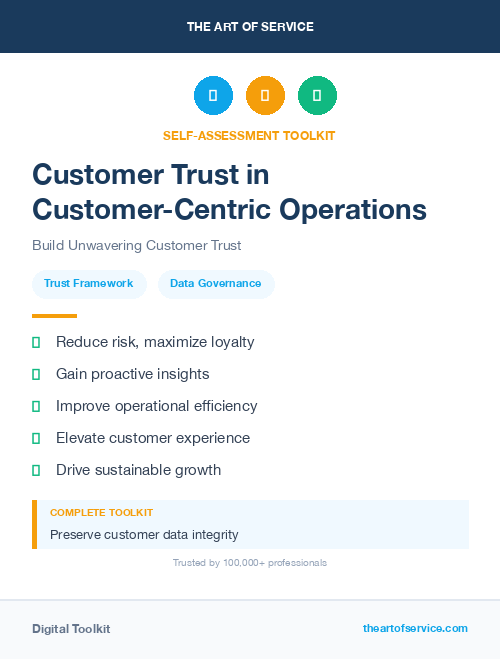 THE ART OF SERVICE

SELF-ASSESSMENT TOOLKIT

Customer Trust in Customer-Centric Operations

Build Unwavering Customer Trust

Trust Framework

Data Governance

Reduce risk, maximize loyalty

Gain proactive insights

Improve operational efficiency

Elevate customer experience

Drive sustainable growth

COMPLETE TOOLKIT

Preserve customer data integrity

Trusted by 100,000+ professionals

Digital Toolkit

theartofservice.com